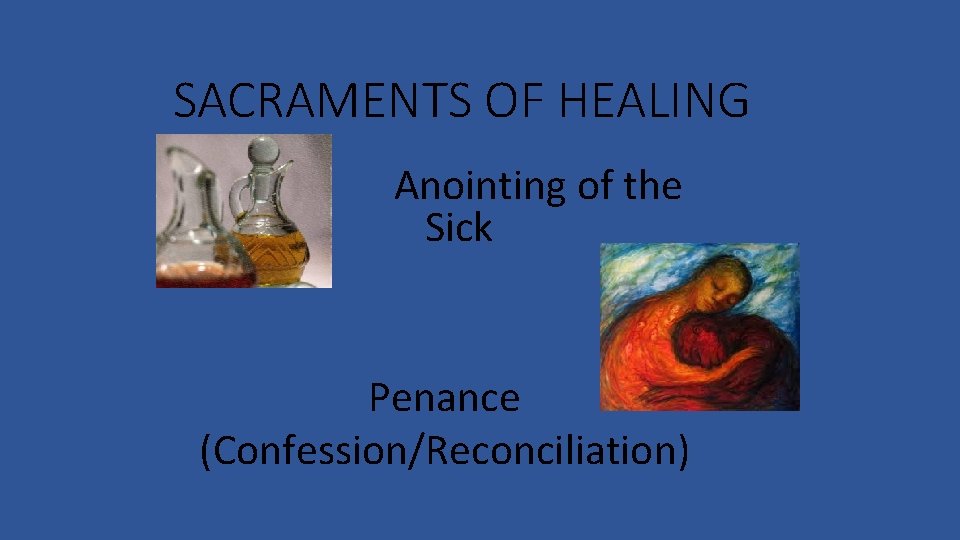 SACRAMENTS OF HEALING

Anointing of the Sick

Penance (Confession/Reconciliation)